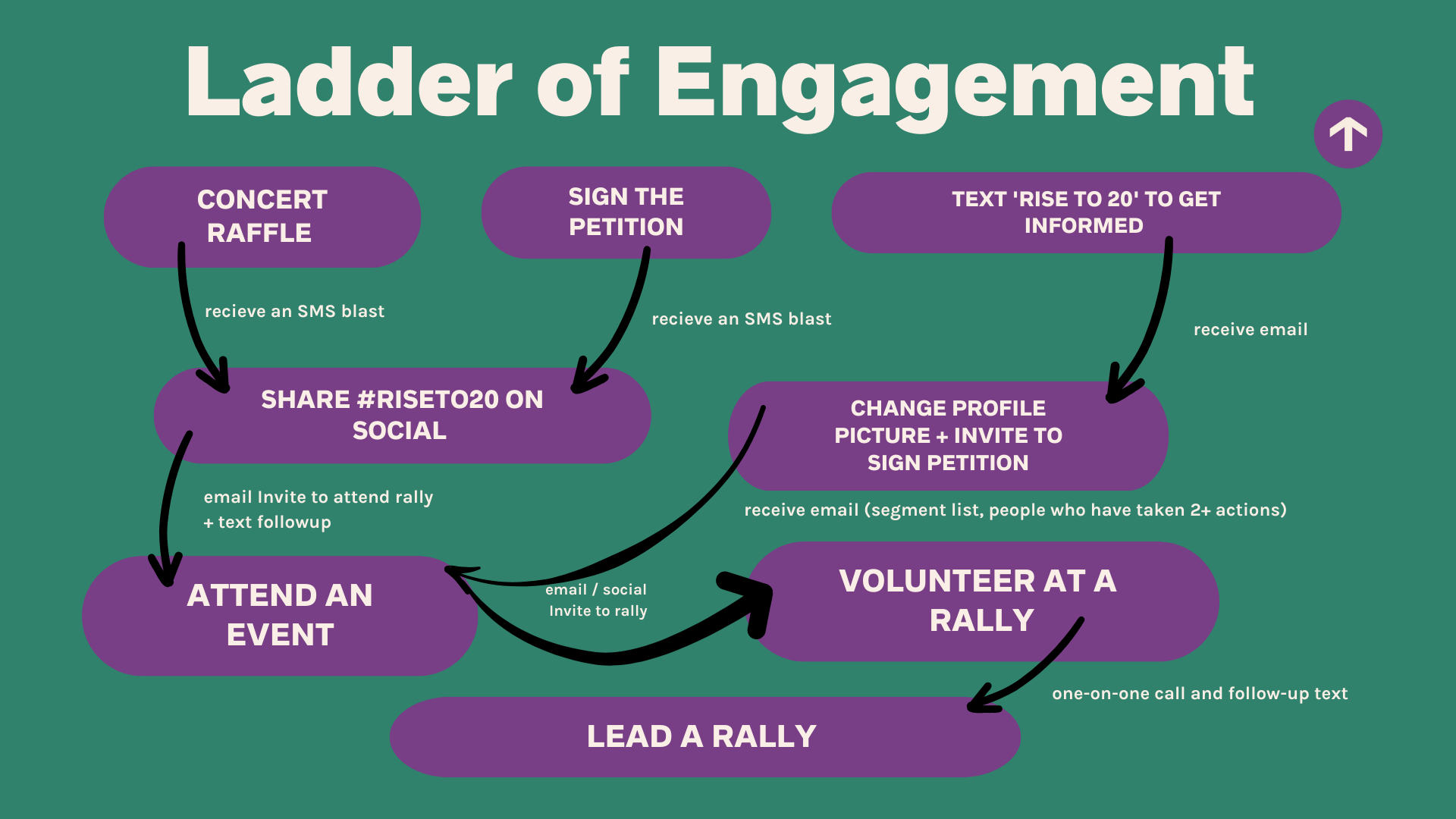 Ladder of Engagement

CONCERT RAFFLE

SIGN THE PETITION

TEXT 'RISE TO 20' TO GET INFORMED

recieve an SMS blast

recieve an SMS blast

receive email

SHARE #RISETO20 ON SOCIAL

CHANGE PROFILE PICTURE + INVITE TO SIGN PETITION

email Invite to attend rally + text followup

receive email (segment list, people who have taken 2+ actions)

ATTEND AN EVENT

email / social Invite to rally

VOLUNTEER AT A RALLY

one-on-one call and follow-up text

LEAD A RALLY